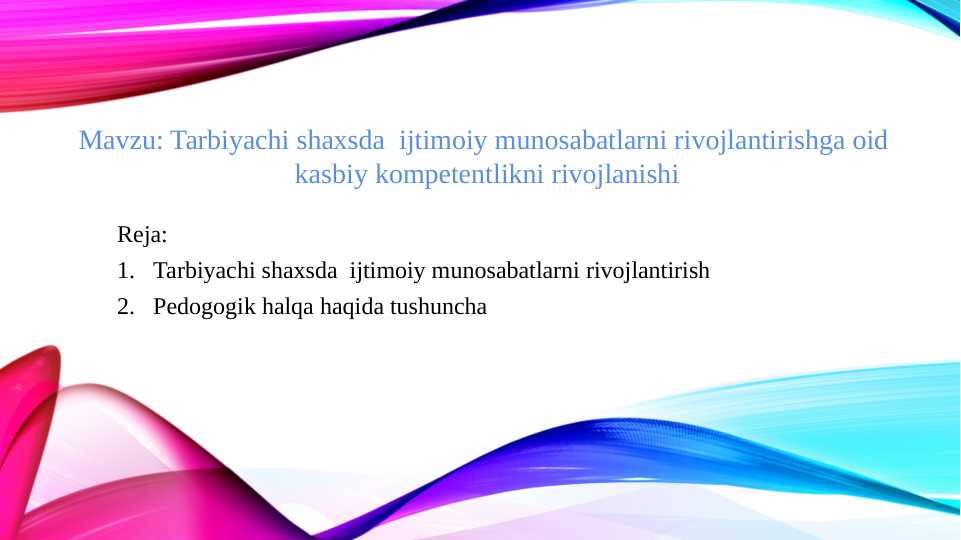 Mavzu: Tarbiyachi shaxsda  ijtimoiy munosabatlarni rivojlantirishga oid kasbiy kompetentlikni rivojlanishi

Reja:
1. Tarbiyachi shaxsda  ijtimoiy munosabatlarni rivojlantirish
2. Pedogogik halqa haqida tushuncha